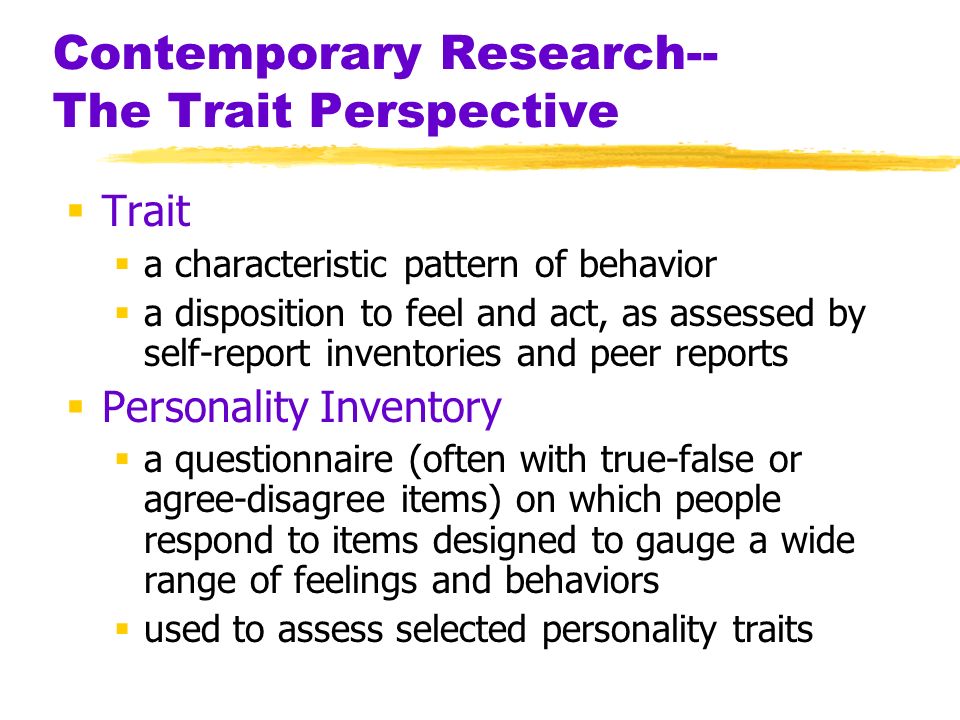 Contemporary Research--
The Trait Perspective

- Trait
  - a characteristic pattern of behavior
  - a disposition to feel and act, as assessed by self-report inventories and peer reports
- Personality Inventory
  - a questionnaire (often with true-false or agree-disagree items) on which people respond to items designed to gauge a wide range of feelings and behaviors
  - used to assess selected personality traits